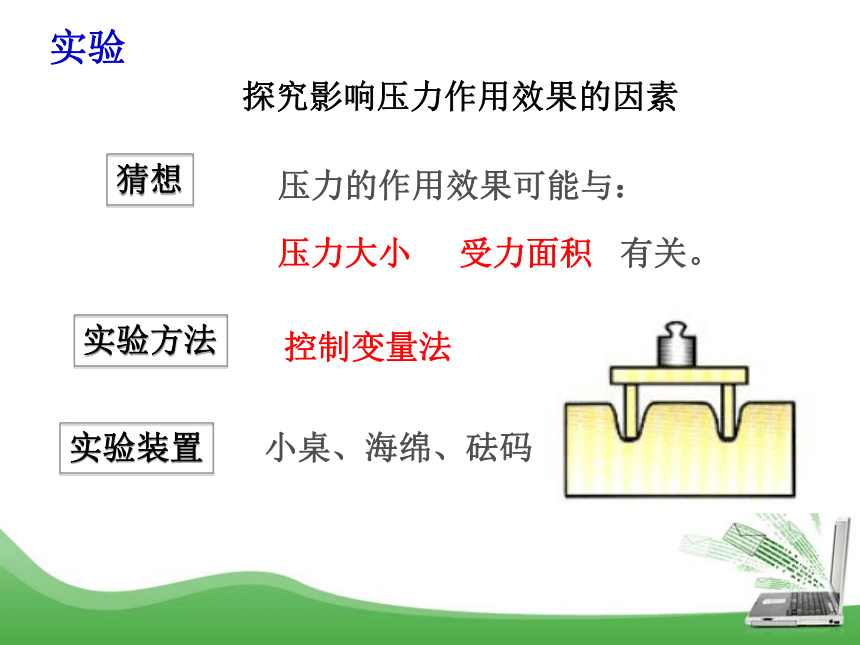 实验

探究影响压力作用效果的因素

猜想

压力的作用效果可能与：

压力大小　受力面积　有关。

实验方法

控制变量法

实验装置

小桌、海绵、砝码